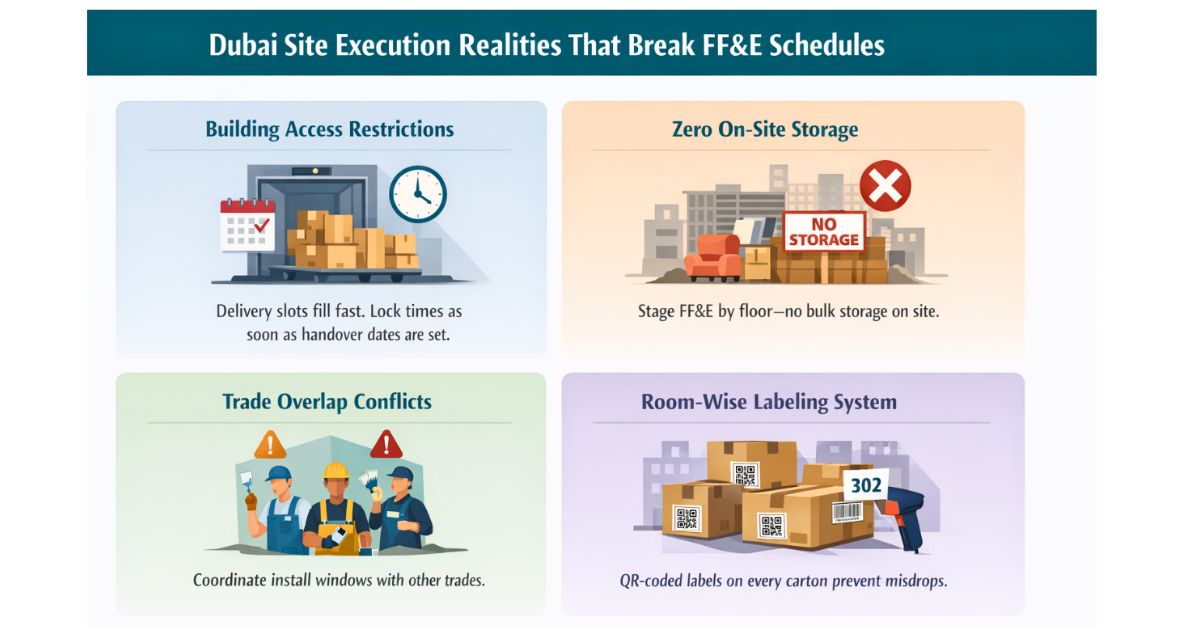 Dubai Site Execution Realities That Break FF&E Schedules

Building Access Restrictions

Delivery slots fill fast. Lock times as soon as handover dates are set.

Zero On-Site Storage

NO STORAGE

Stage FF&E by floor—no bulk storage on site.

Trade Overlap Conflicts

Coordinate install windows with other trades.

Room-Wise Labeling System

302

QR-coded labels on every carton prevent misdrops.